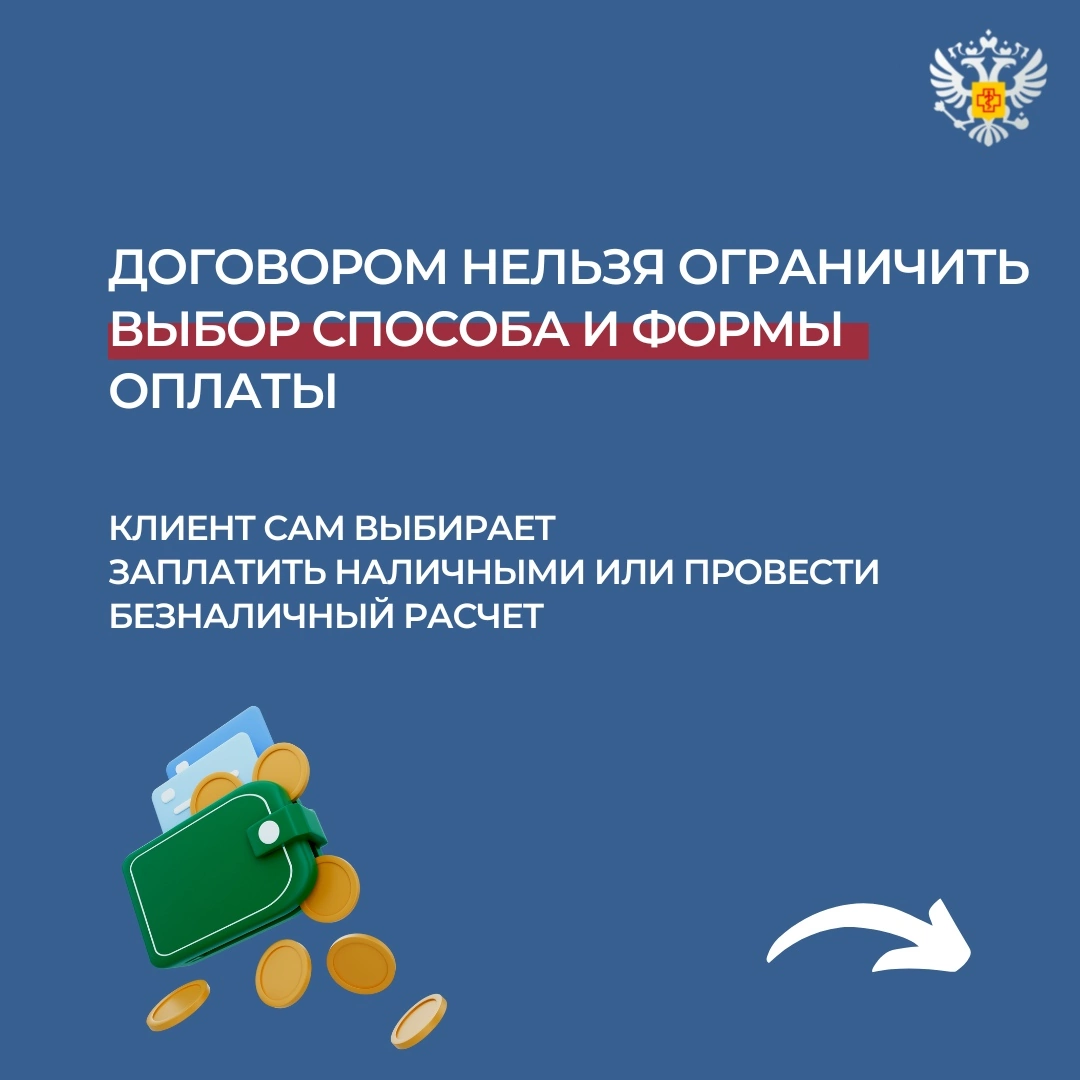 ДОГОВОРОМ НЕЛЬЗЯ ОГРАНИЧИТЬ ВЫБОР СПОСОБА И ФОРМЫ ОПЛАТЫ

КЛИЕНТ САМ ВЫБИРАЕТ ЗАПЛАТИТЬ НАЛИЧНЫМИ ИЛИ ПРОВЕСТИ БЕЗНАЛИЧНЫЙ РАСЧЕТ